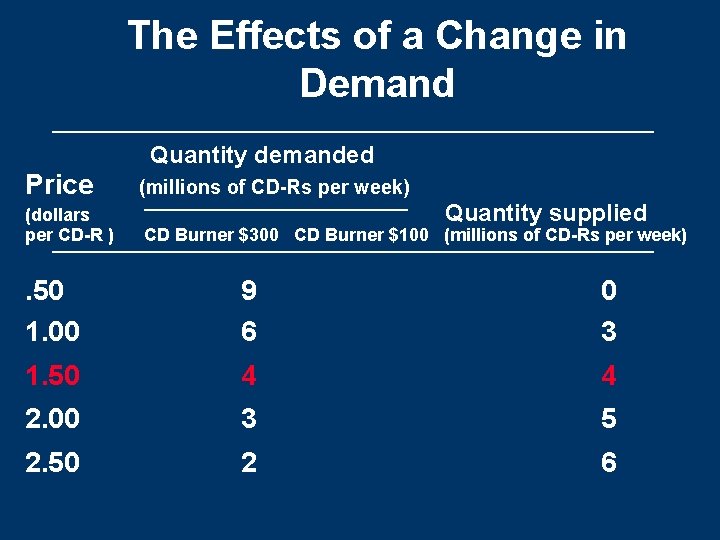 The Effects of a Change in Demand

| Price (dollars per CD-R ) | Quantity demanded (millions of CD-Rs per week) CD Burner $300 | CD Burner $100 | Quantity supplied (millions of CD-Rs per week) |
|---|---|---|---|
| .50 | 9 | | 0 |
| 1.00 | 6 | | 3 |
| 1.50 | 4 | | 4 |
| 2.00 | 3 | | 5 |
| 2.50 | 2 | | 6 |